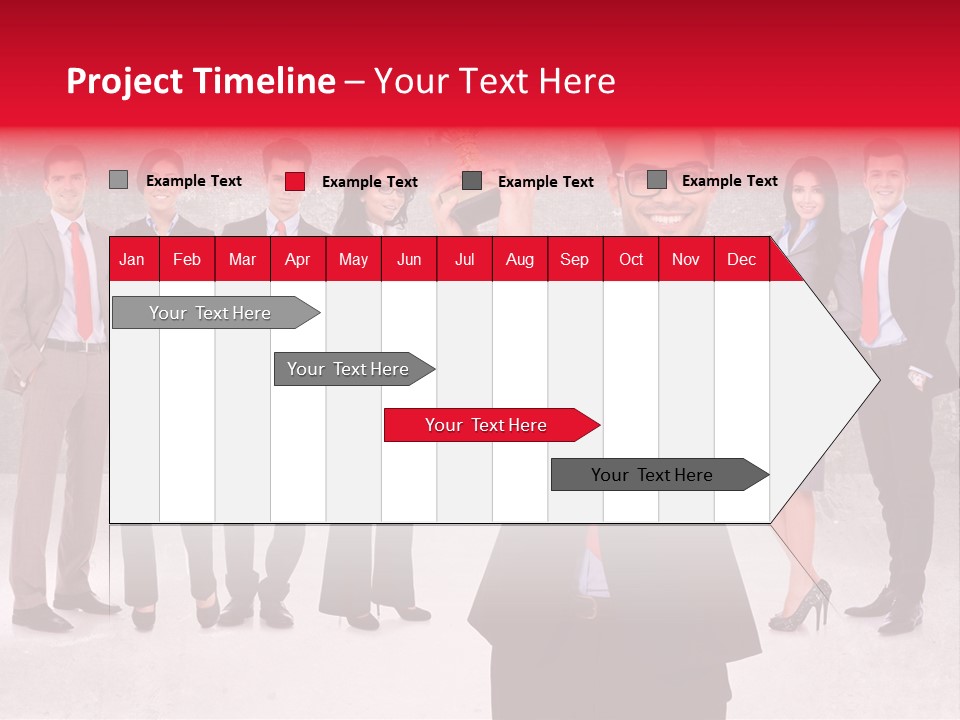 Project Timeline – Your Text Here

Example Text
Example Text
Example Text
Example Text

| Jan | Feb | Mar | Apr | May | Jun | Jul | Aug | Sep | Oct | Nov | Dec |
|---|---|---|---|---|---|---|---|---|---|---|---|

Your Text Here

Your Text Here

Your Text Here

Your Text Here